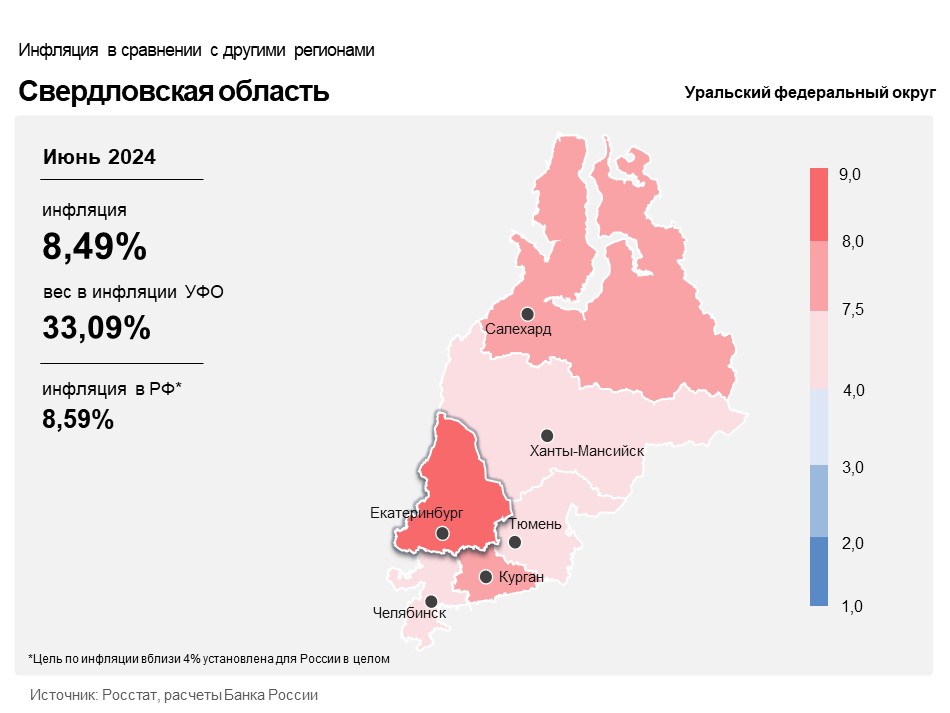 Инфляция в сравнении с другими регионами

Свердловская область

Уральский федеральный округ

Июнь 2024

инфляция
8,49%

вес в инфляции УФО
33,09%

инфляция в РФ*
8,59%

Салехард
Ханты-Мансийск
Екатеринбург
Тюмень
Курган
Челябинск

9,0
8,0
7,5
4,0
3,0
2,0
1,0

*Цель по инфляции вблизи 4% установлена для России в целом

Источник: Росстат, расчеты Банка России